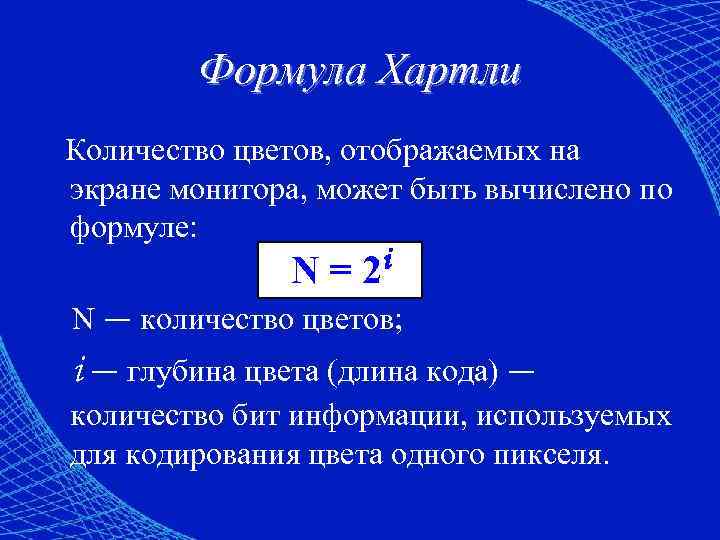 Формула Хартли

Количество цветов, отображаемых на экране монитора, может быть вычислено по формуле:

$N = 2^i$

N — количество цветов;

$i$ — глубина цвета (длина кода) — количество бит информации, используемых для кодирования цвета одного пикселя.